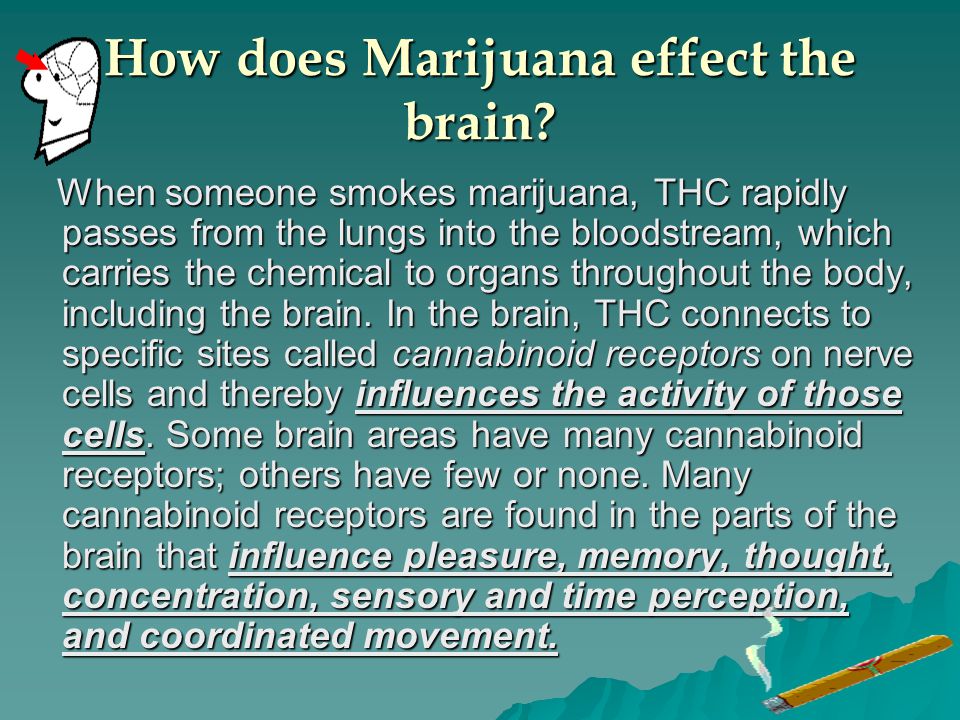 How does Marijuana effect the brain?

When someone smokes marijuana, THC rapidly passes from the lungs into the bloodstream, which carries the chemical to organs throughout the body, including the brain. In the brain, THC connects to specific sites called cannabinoid receptors on nerve cells and thereby influences the activity of those cells. Some brain areas have many cannabinoid receptors; others have few or none. Many cannabinoid receptors are found in the parts of the brain that influence pleasure, memory, thought, concentration, sensory and time perception, and coordinated movement.